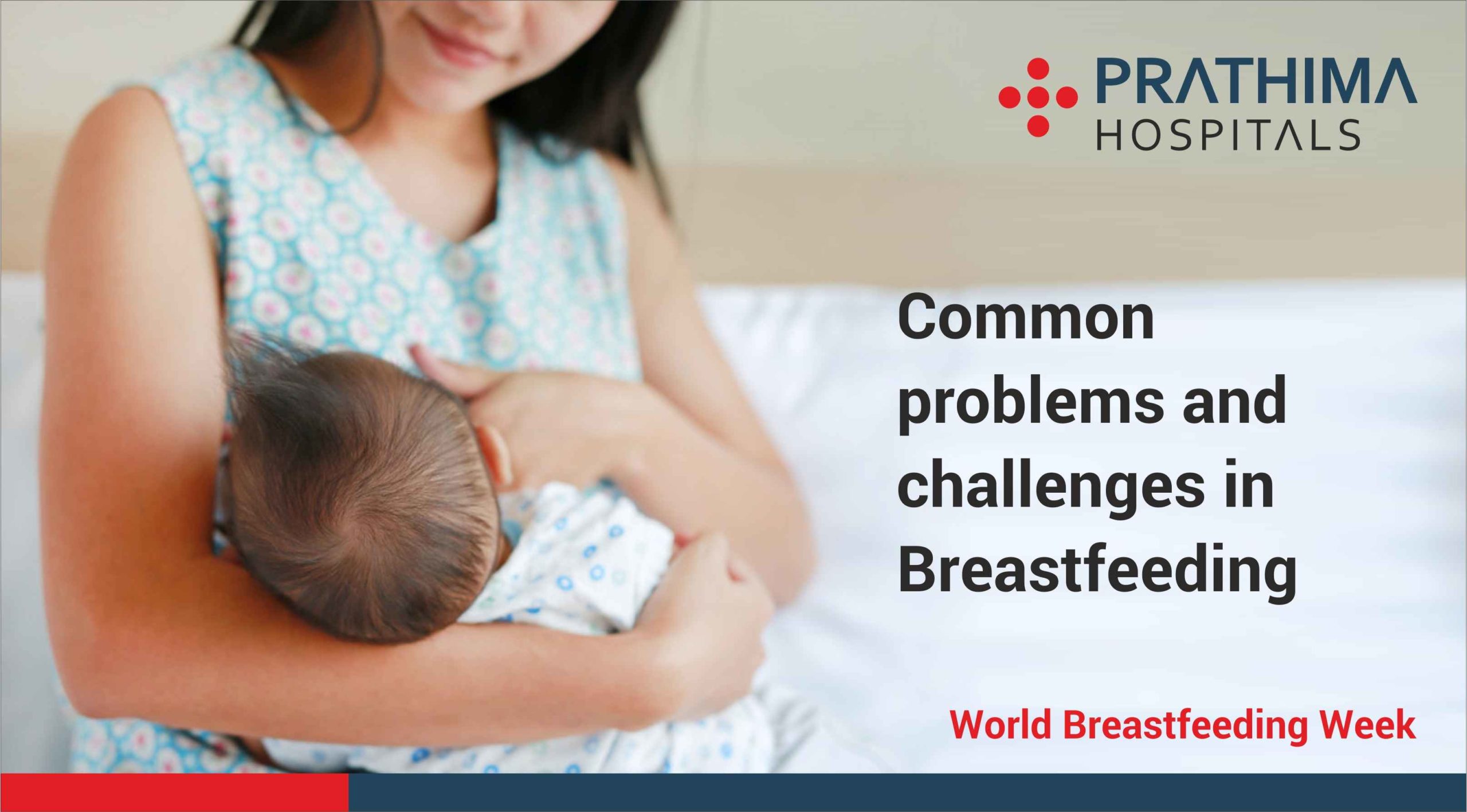 PRATHIMA
HOSPITALS

Common problems and challenges in Breastfeeding

World Breastfeeding Week